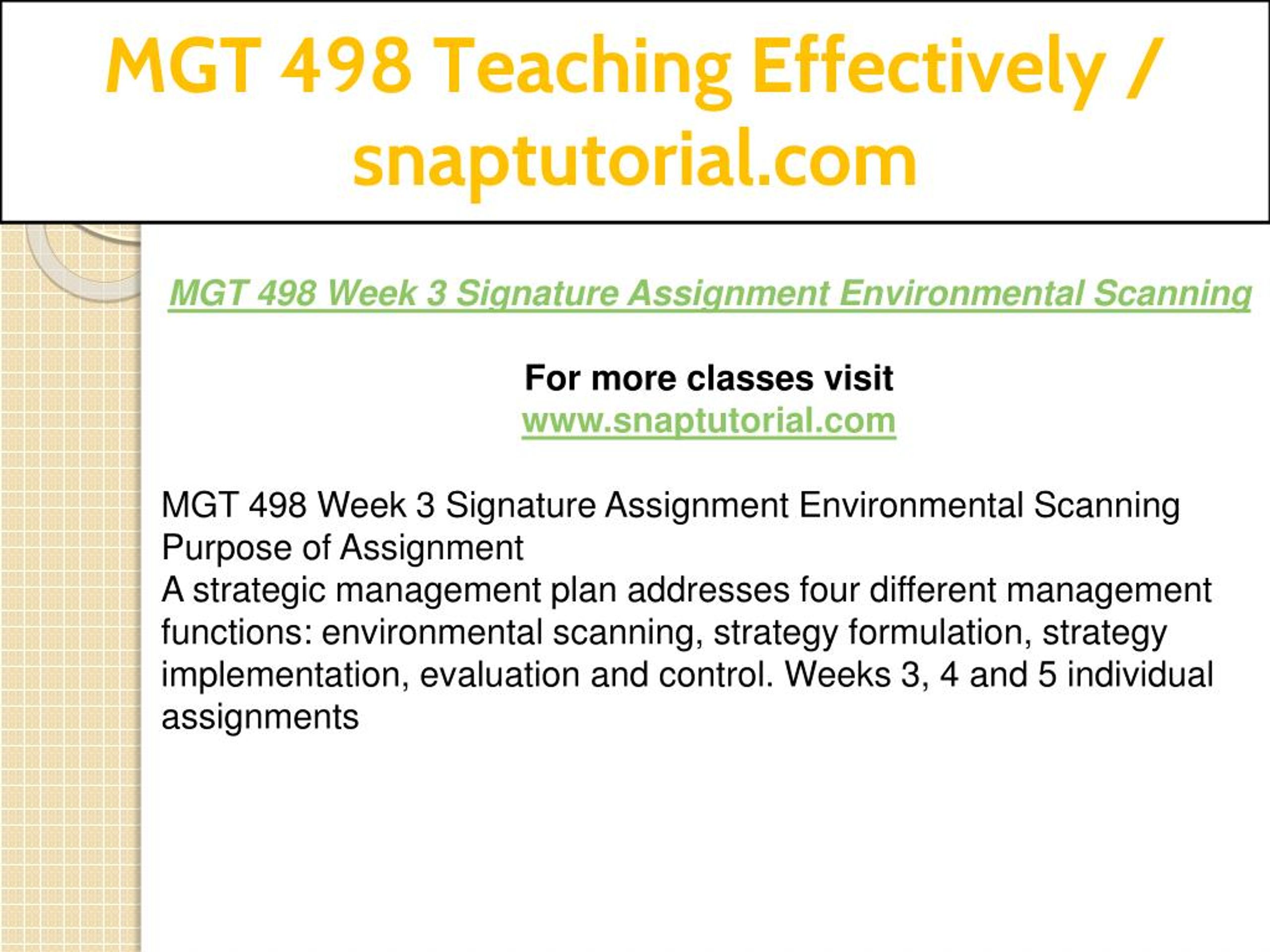 MGT 498 Teaching Effectively / snaptutorial.com

MGT 498 Week 3 Signature Assignment Environmental Scanning

For more classes visit
www.snaptutorial.com

MGT 498 Week 3 Signature Assignment Environmental Scanning
Purpose of Assignment
A strategic management plan addresses four different management functions: environmental scanning, strategy formulation, strategy implementation, evaluation and control. Weeks 3, 4 and 5 individual assignments